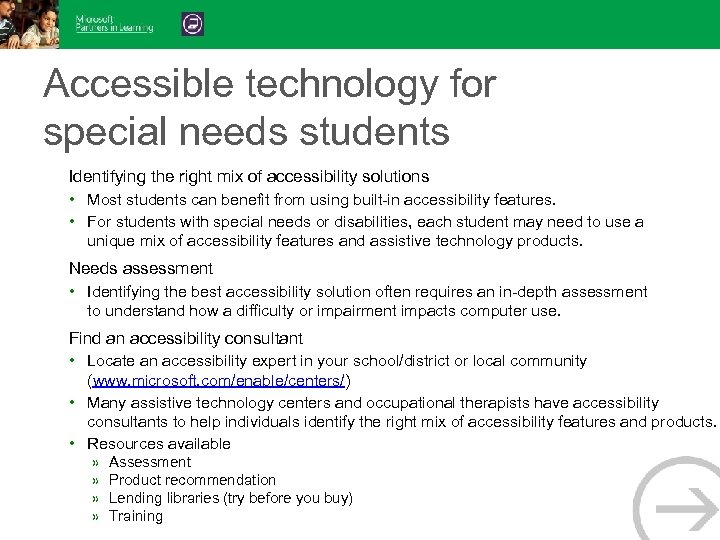 Microsoft
Partners in Learning

Accessible technology for special needs students

Identifying the right mix of accessibility solutions

• Most students can benefit from using built-in accessibility features.
• For students with special needs or disabilities, each student may need to use a unique mix of accessibility features and assistive technology products.

Needs assessment

• Identifying the best accessibility solution often requires an in-depth assessment to understand how a difficulty or impairment impacts computer use.

Find an accessibility consultant

• Locate an accessibility expert in your school/district or local community (www.microsoft.com/enable/centers/)
• Many assistive technology centers and occupational therapists have accessibility consultants to help individuals identify the right mix of accessibility features and products.
• Resources available
» Assessment
» Product recommendation
» Lending libraries (try before you buy)
» Training